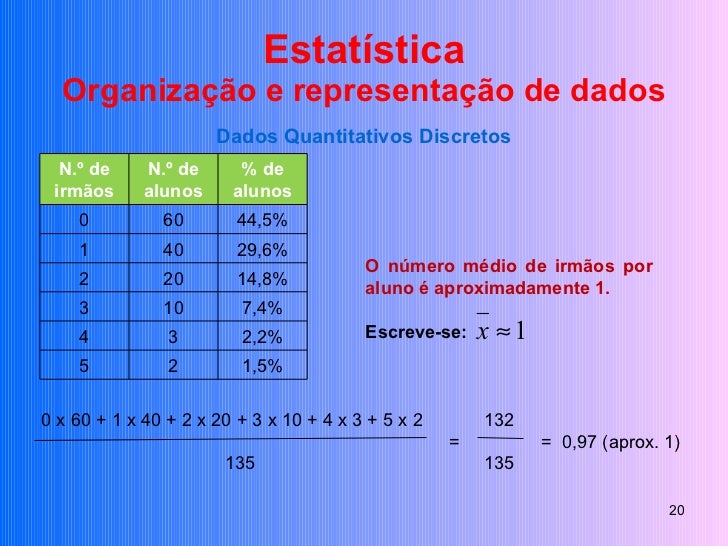 Estatística
Organização e representação de dados

Dados Quantitativos Discretos

| N.º de irmãos | N.º de alunos | % de alunos |
|---|---|---|
| 0 | 60 | 44,5% |
| 1 | 40 | 29,6% |
| 2 | 20 | 14,8% |
| 3 | 10 | 7,4% |
| 4 | 3 | 2,2% |
| 5 | 2 | 1,5% |

O número médio de irmãos por aluno é aproximadamente 1.

Escreve-se: $\bar{x} \approx 1$

$\frac{0 \times 60 + 1 \times 40 + 2 \times 20 + 3 \times 10 + 4 \times 3 + 5 \times 2}{135} = \frac{132}{135} = 0,97$ (aprox. 1)

20